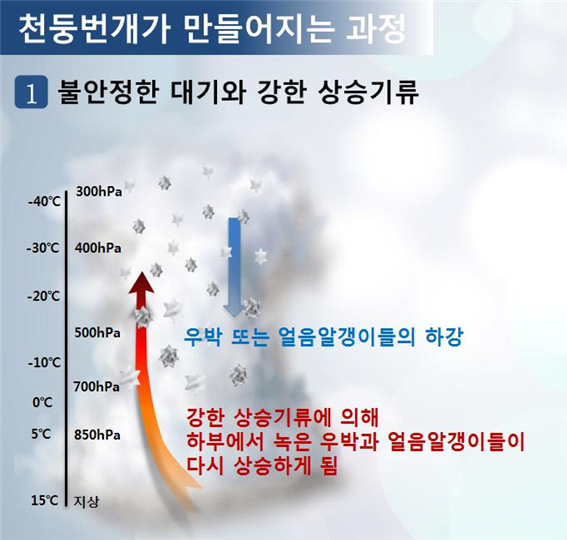 천둥번개가 만들어지는 과정

1 불안정한 대기와 강한 상승기류

-40℃ 300hPa
-30℃ 400hPa
-20℃
500hPa
-10℃
700hPa
0℃
5℃ 850hPa
15℃ 지상

우박 또는 얼음알갱이들의 하강

강한 상승기류에 의해
하부에서 녹은 우박과 얼음알갱이들이
다시 상승하게 됨